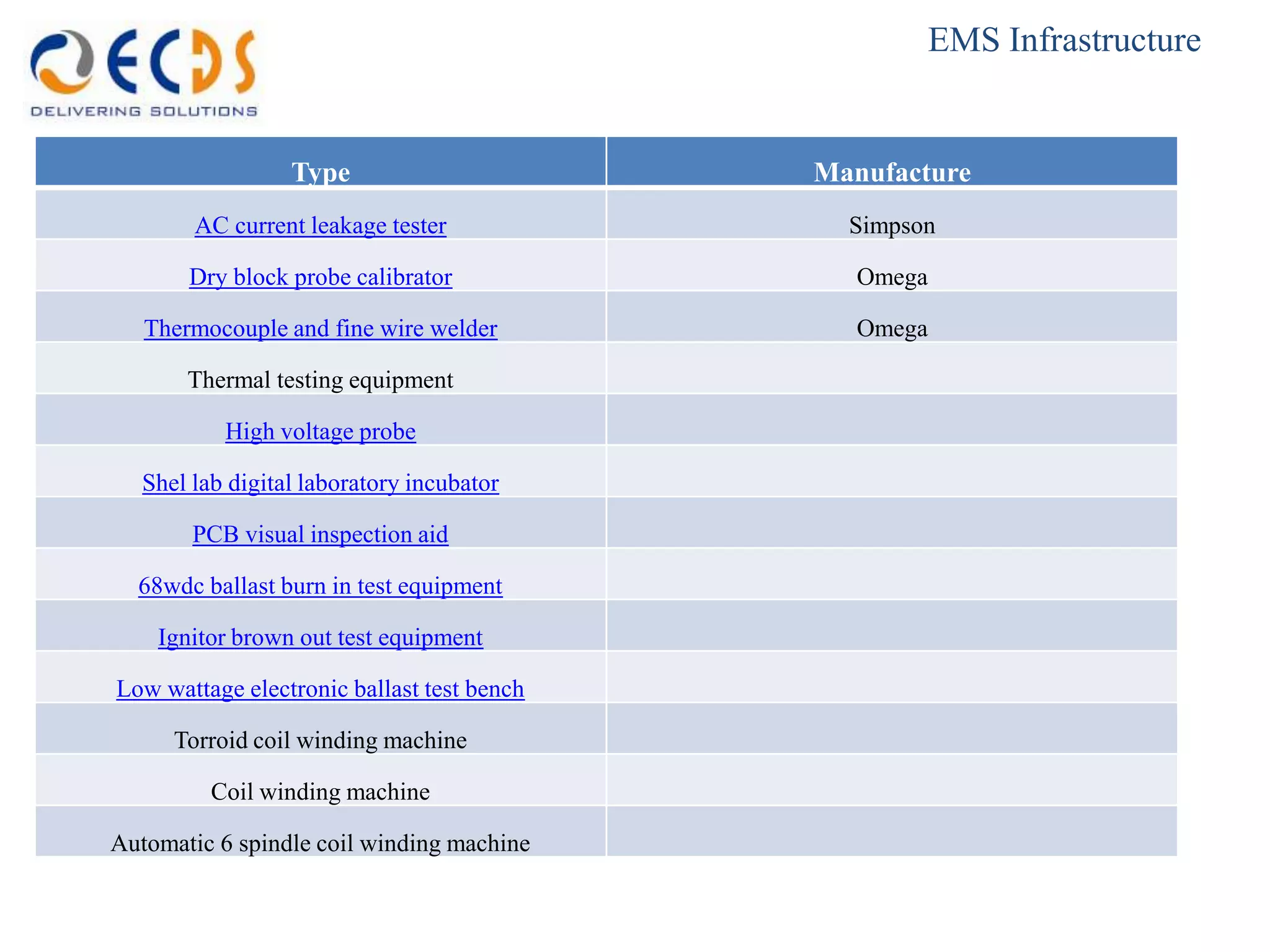 ECDS
DELIVERING SOLUTIONS

EMS Infrastructure

| Type | Manufacture |
|---|---|
| AC current leakage tester | Simpson |
| Dry block probe calibrator | Omega |
| Thermocouple and fine wire welder | Omega |
| Thermal testing equipment | |
| High voltage probe | |
| Shel lab digital laboratory incubator | |
| PCB visual inspection aid | |
| 68wdc ballast burn in test equipment | |
| Ignitor brown out test equipment | |
| Low wattage electronic ballast test bench | |
| Torroid coil winding machine | |
| Coil winding machine | |
| Automatic 6 spindle coil winding machine | |